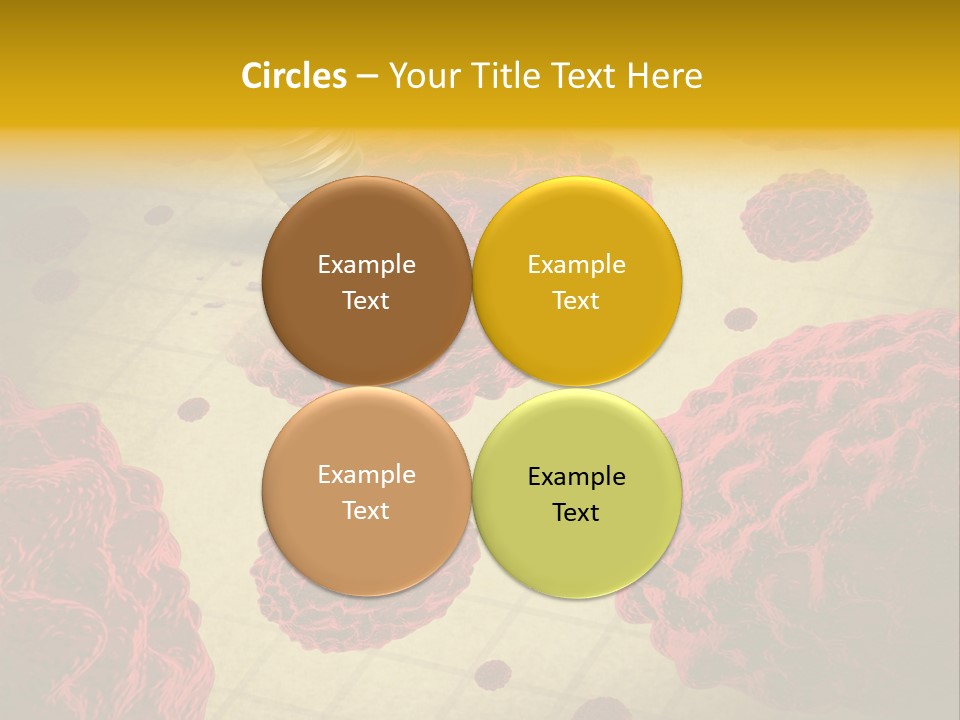 Circles – Your Title Text Here

Example Text

Example Text

Example Text

Example Text